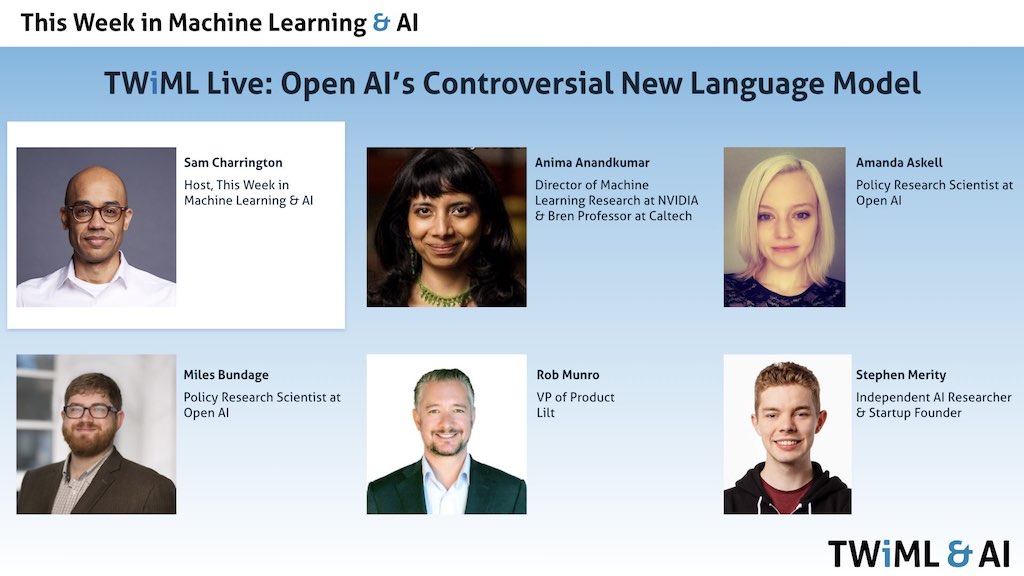 This Week in Machine Learning & AI

TWiML Live: Open AI's Controversial New Language Model

Sam Charrington
Host, This Week in Machine Learning & AI

Anima Anandkumar
Director of Machine Learning Research at NVIDIA & Bren Professor at Caltech

Amanda Askell
Policy Research Scientist at Open AI

Miles Bundage
Policy Research Scientist at Open AI

Rob Munro
VP of Product
Lilt

Stephen Merity
Independent AI Researcher & Startup Founder

TWiML & AI